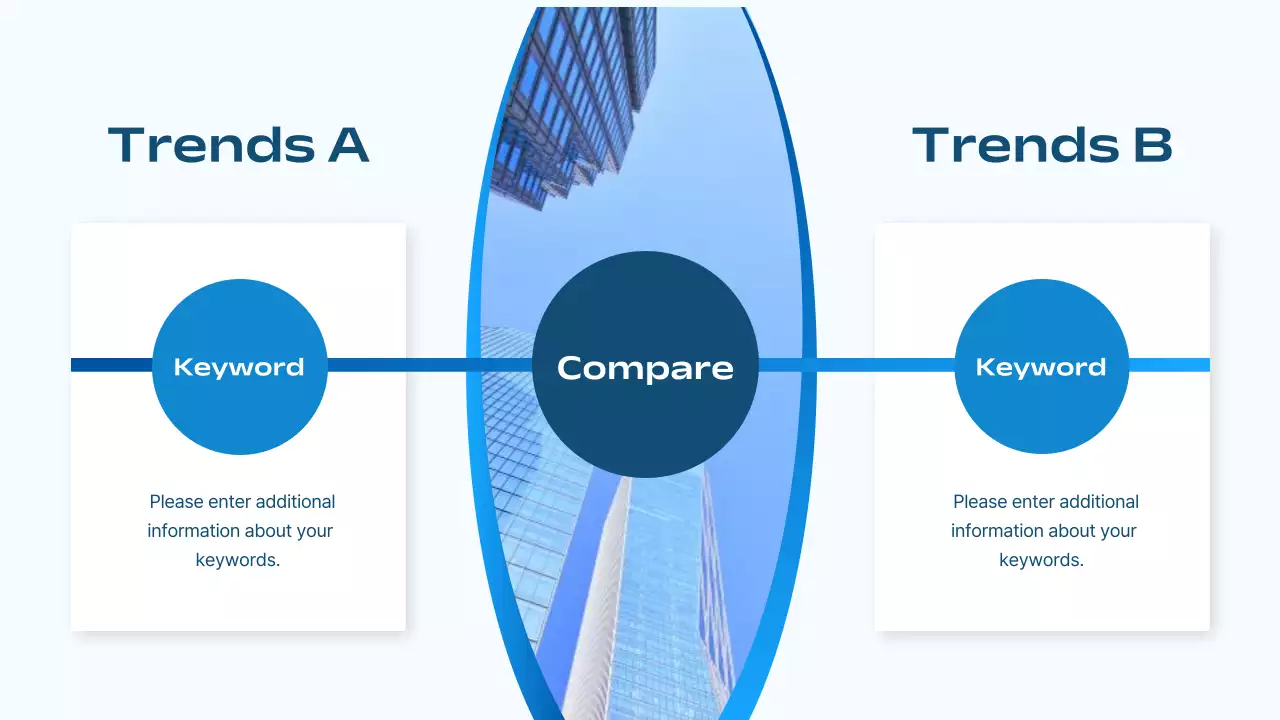 Trends A

Keyword

Please enter additional information about your keywords.

Compare

Trends B

Keyword

Please enter additional information about your keywords.